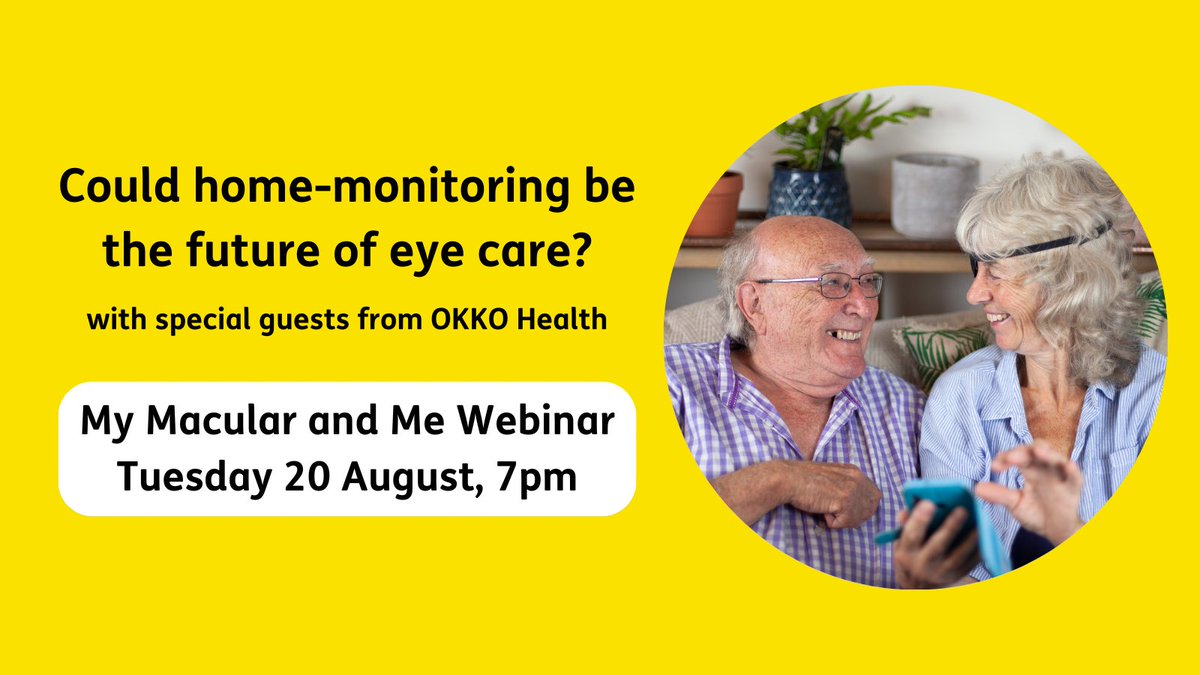 Could home-monitoring be the future of eye care?

with special guests from OKKO Health

My Macular and Me Webinar
Tuesday 20 August, 7pm